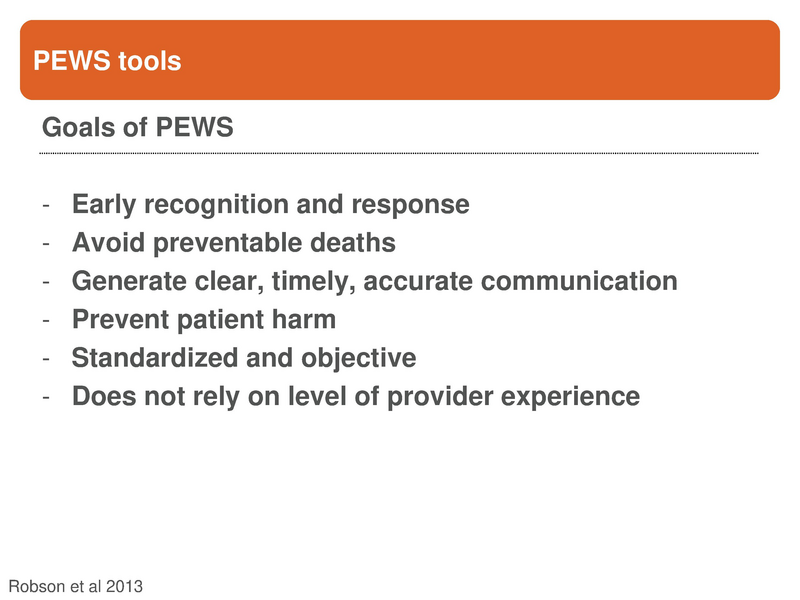 PEWS tools

Goals of PEWS

- Early recognition and response
- Avoid preventable deaths
- Generate clear, timely, accurate communication
- Prevent patient harm
- Standardized and objective
- Does not rely on level of provider experience

Robson et al 2013